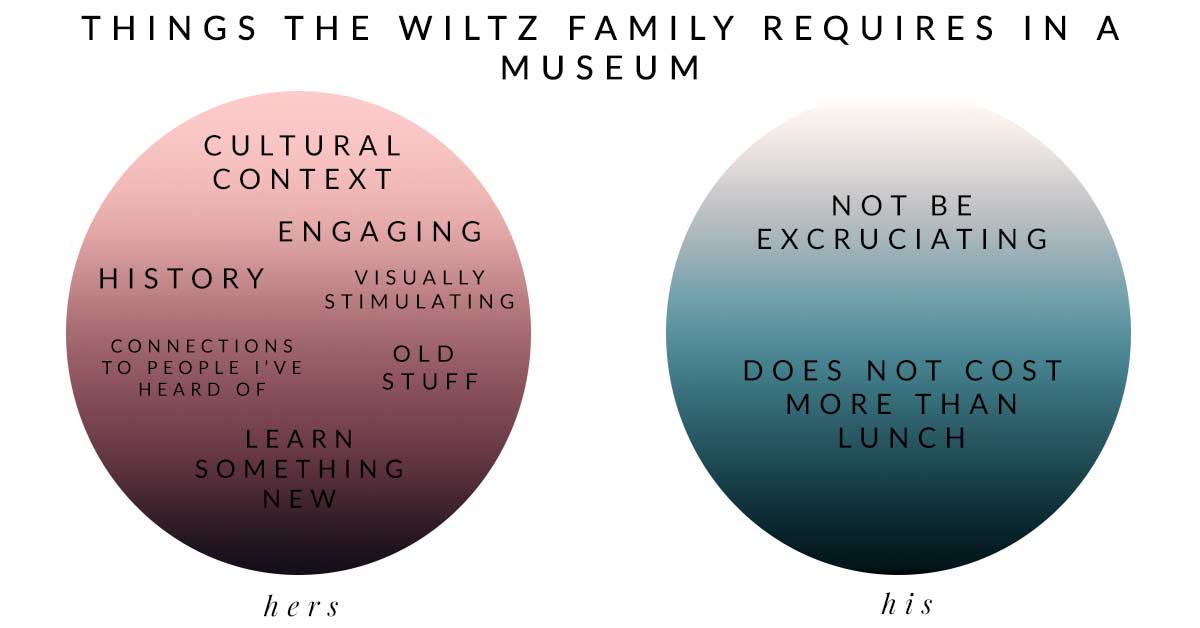 THINGS THE WILTZ FAMILY REQUIRES IN A MUSEUM

CULTURAL CONTEXT

ENGAGING

HISTORY

VISUALLY STIMULATING

CONNECTIONS TO PEOPLE I'VE HEARD OF

OLD STUFF

LEARN SOMETHING NEW

hers

NOT BE EXCRUCIATING

DOES NOT COST MORE THAN LUNCH

his